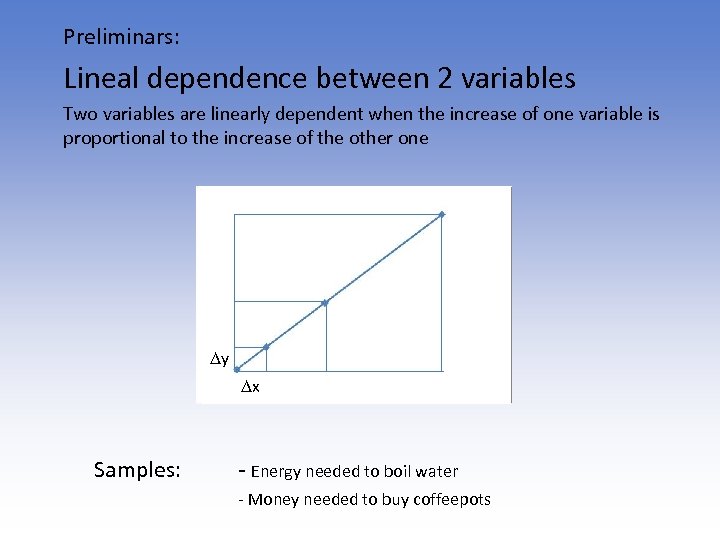 Preliminars:

Lineal dependence between 2 variables

Two variables are linearly dependent when the increase of one variable is proportional to the increase of the other one

$\Delta y$

$\Delta x$

Samples: - Energy needed to boil water

- Money needed to buy coffeepots